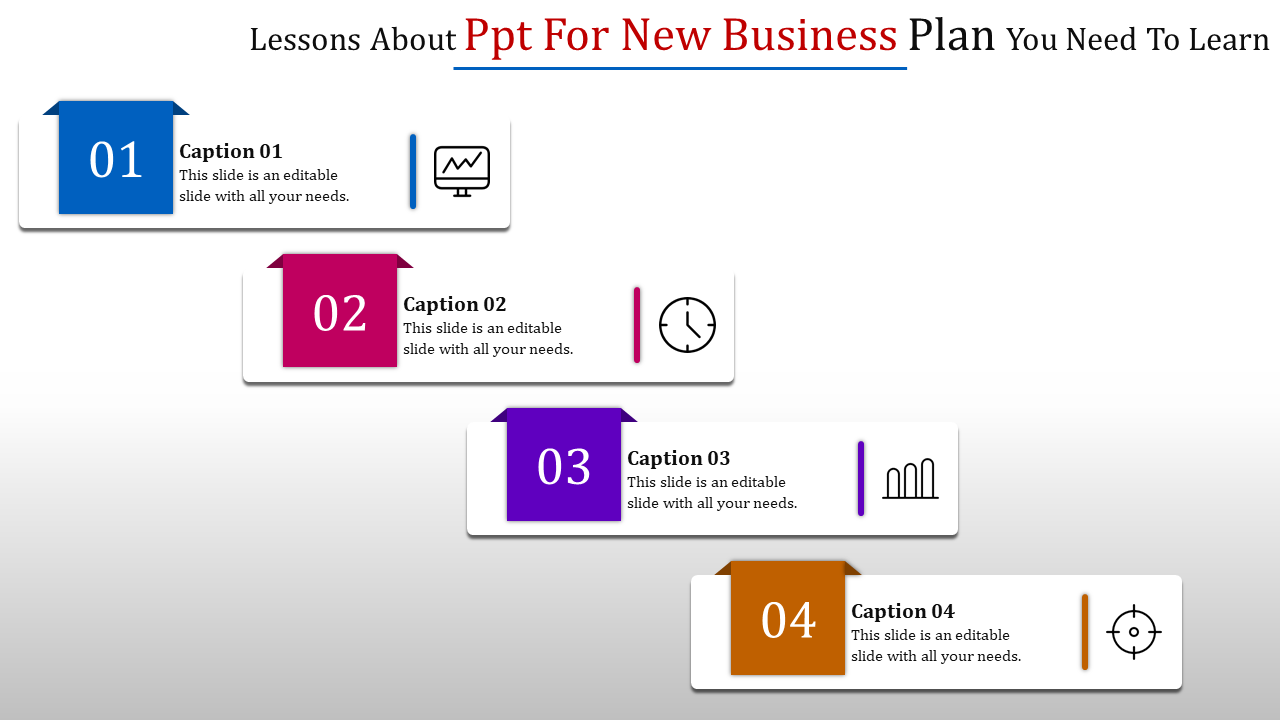 Lessons About Ppt For New Business Plan You Need To Learn

01
Caption 01
This slide is an editable slide with all your needs.

02
Caption 02
This slide is an editable slide with all your needs.

03
Caption 03
This slide is an editable slide with all your needs.

04
Caption 04
This slide is an editable slide with all your needs.